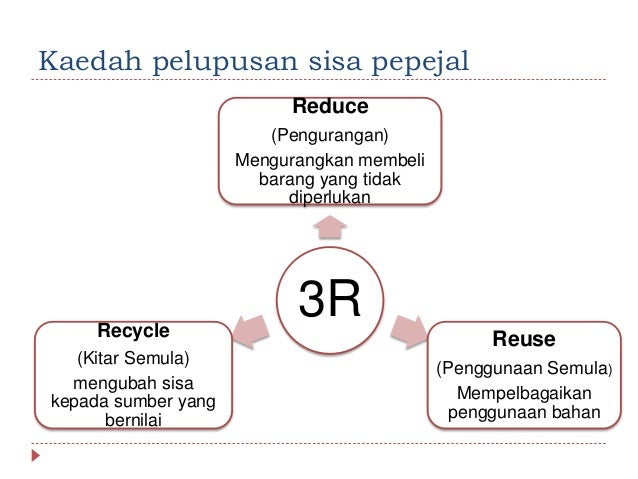 Kaedah pelupusan sisa pepejal

Reduce

(Pengurangan)

Mengurangkan membeli barang yang tidak diperlukan

3R

Recycle

(Kitar Semula)

mengubah sisa kepada sumber yang bernilai

Reuse

(Penggunaan Semula)

Mempelbagaikan penggunaan bahan